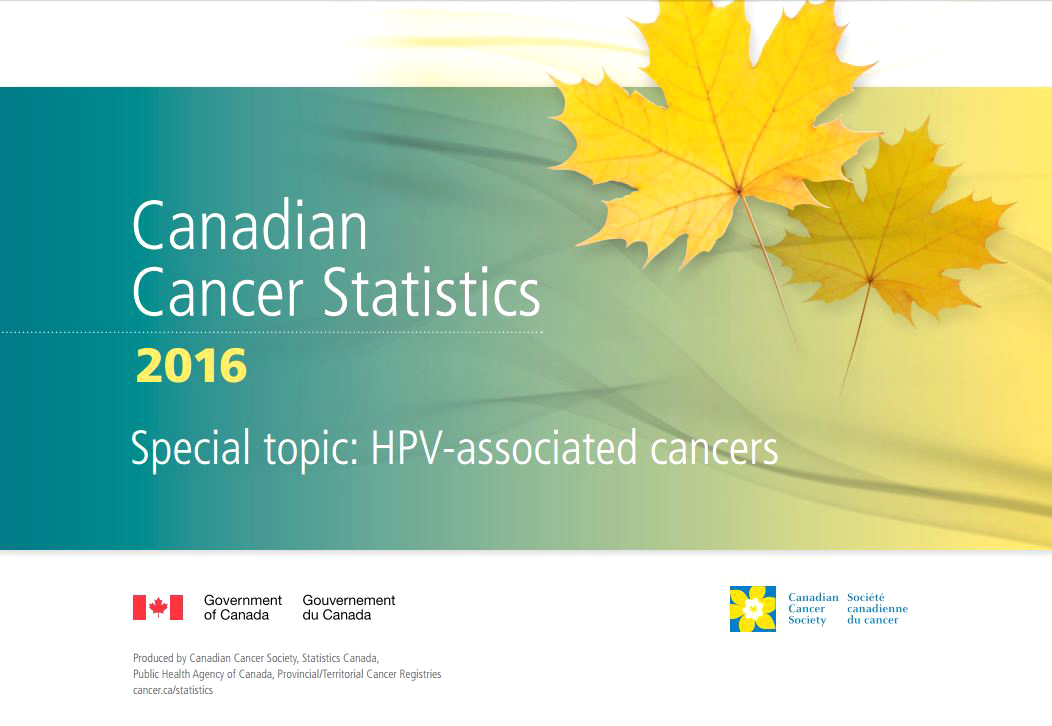 Canadian Cancer Statistics

2016

Special topic: HPV-associated cancers

Government of Canada Gouvernement du Canada

Canadian Cancer Society Société canadienne du cancer

Produced by Canadian Cancer Society, Statistics Canada, Public Health Agency of Canada, Provincial/Territorial Cancer Registries
cancer.ca/statistics